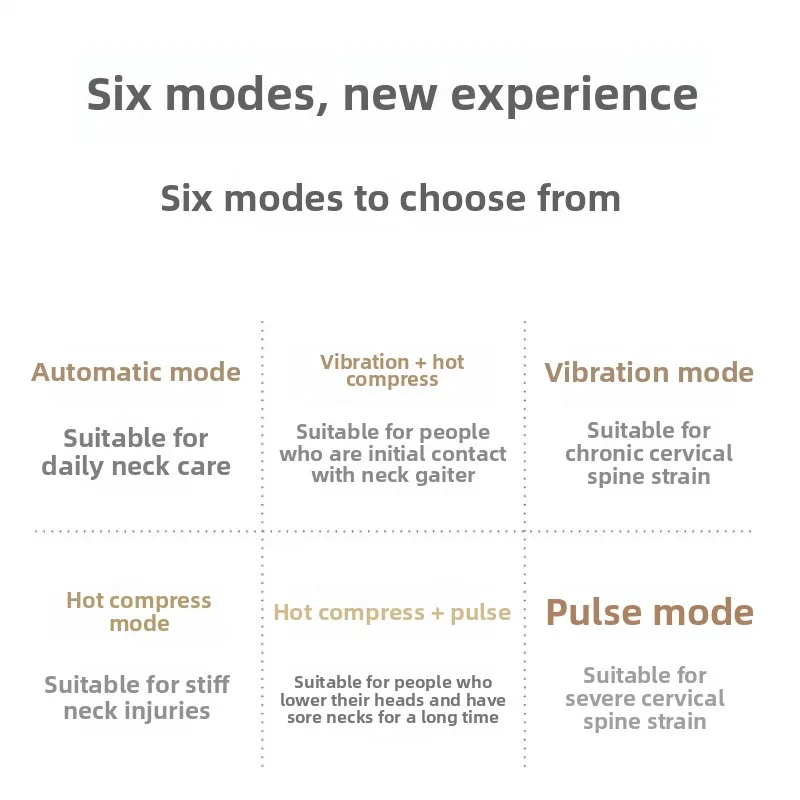 Six modes, new experience

Six modes to choose from

Automatic mode

Suitable for daily neck care

Vibration + hot compress

Suitable for people who are initial contact with neck gaiter

Vibration mode

Suitable for chronic cervical spine strain

Hot compress mode

Suitable for stiff neck injuries

Hot compress + pulse

Suitable for people who lower their heads and have sore necks for a long time

Pulse mode

Suitable for severe cervical spine strain